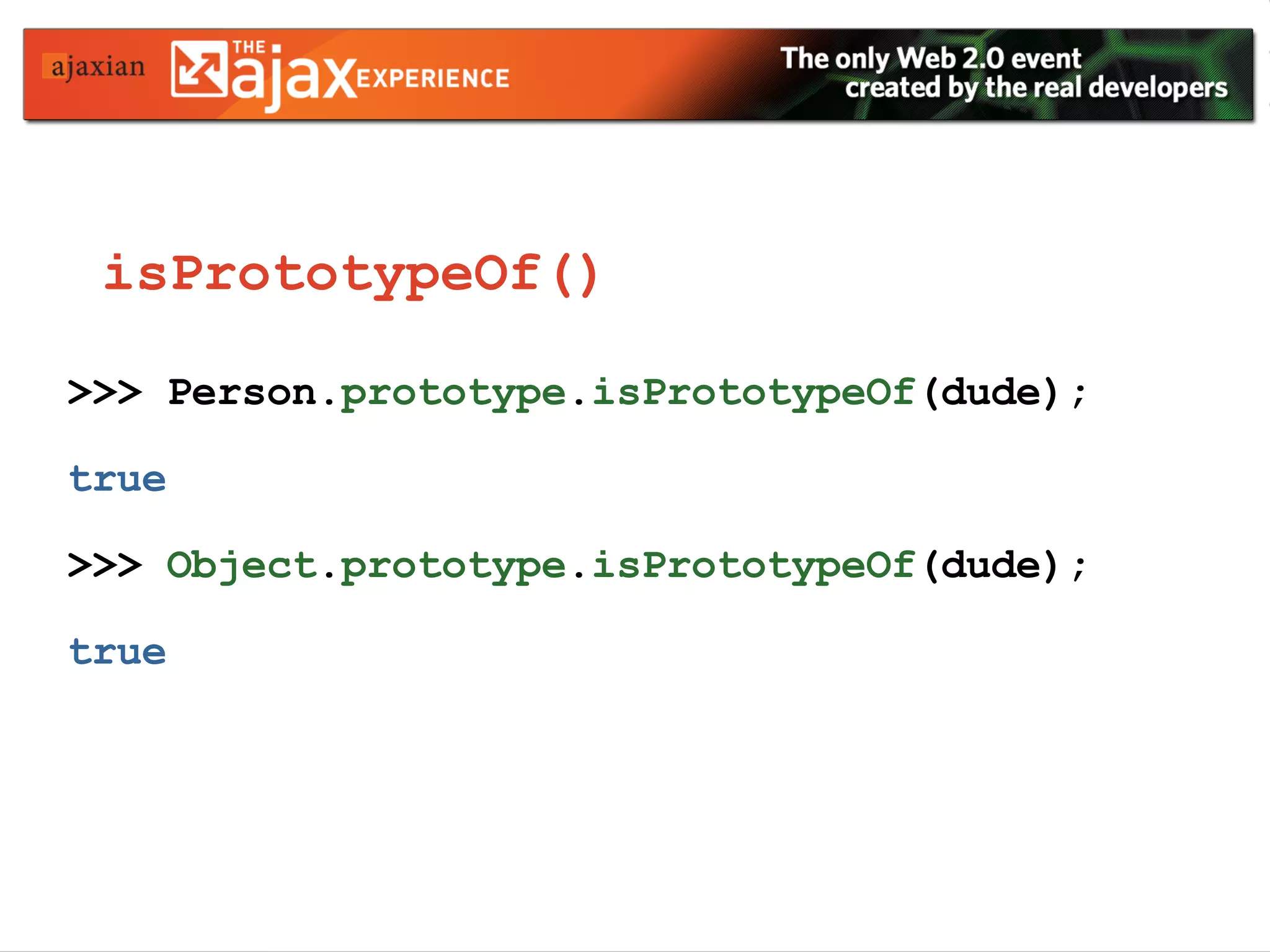 ajaxian THE ajax EXPERIENCE The only Web 2.0 event created by the real developers

isPrototypeOf()

>>> Person.prototype.isPrototypeOf(dude);

true

>>> Object.prototype.isPrototypeOf(dude);

true